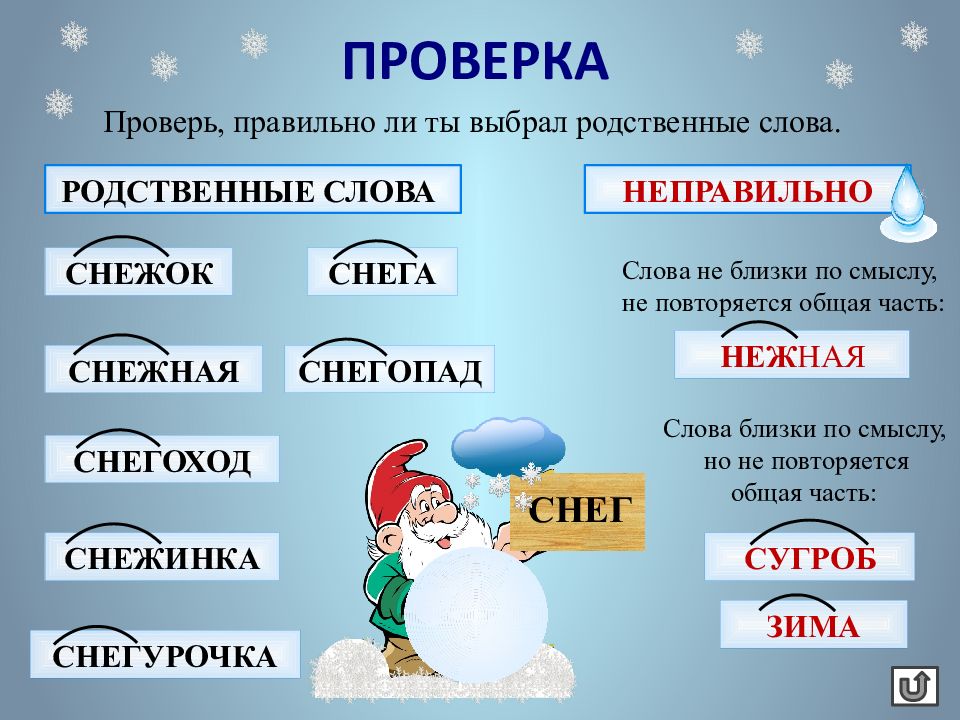 ПРОВЕРКА

Проверь, правильно ли ты выбрал родственные слова.

РОДСТВЕННЫЕ СЛОВА

СНЕЖОК

СНЕГА

СНЕЖНАЯ

СНЕГОПАД

СНЕГОХОД

СНЕЖИНКА

СНЕГУРОЧКА

СНЕГ

НЕПРАВИЛЬНО

Слова не близки по смыслу, не повторяется общая часть:

НЕЖНАЯ

Слова близки по смыслу, но не повторяется общая часть:

СУГРОБ

ЗИМА